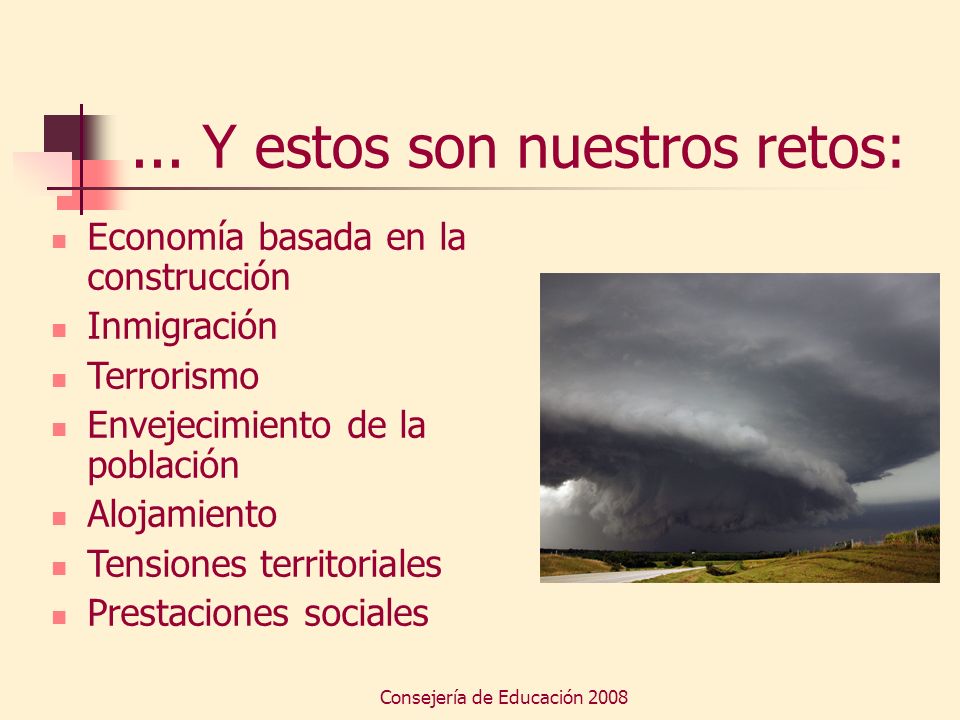 ... Y estos son nuestros retos:

- Economía basada en la construcción
- Inmigración
- Terrorismo
- Envejecimiento de la población
- Alojamiento
- Tensiones territoriales
- Prestaciones sociales

Consejería de Educación 2008